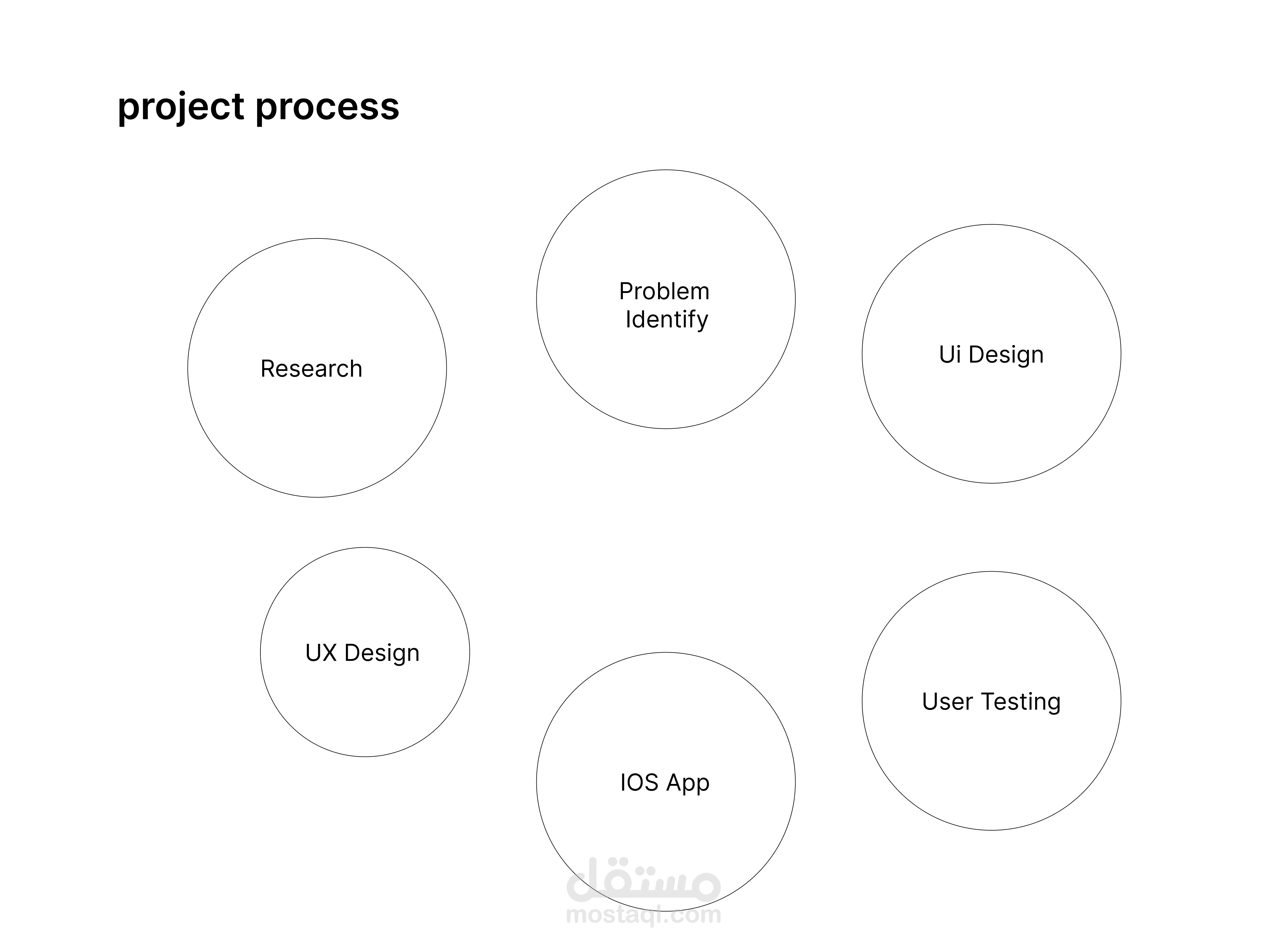 project process

Research

Problem Identify

Ui Design

UX Design

IOS App

User Testing

مستقل
mostaql.com